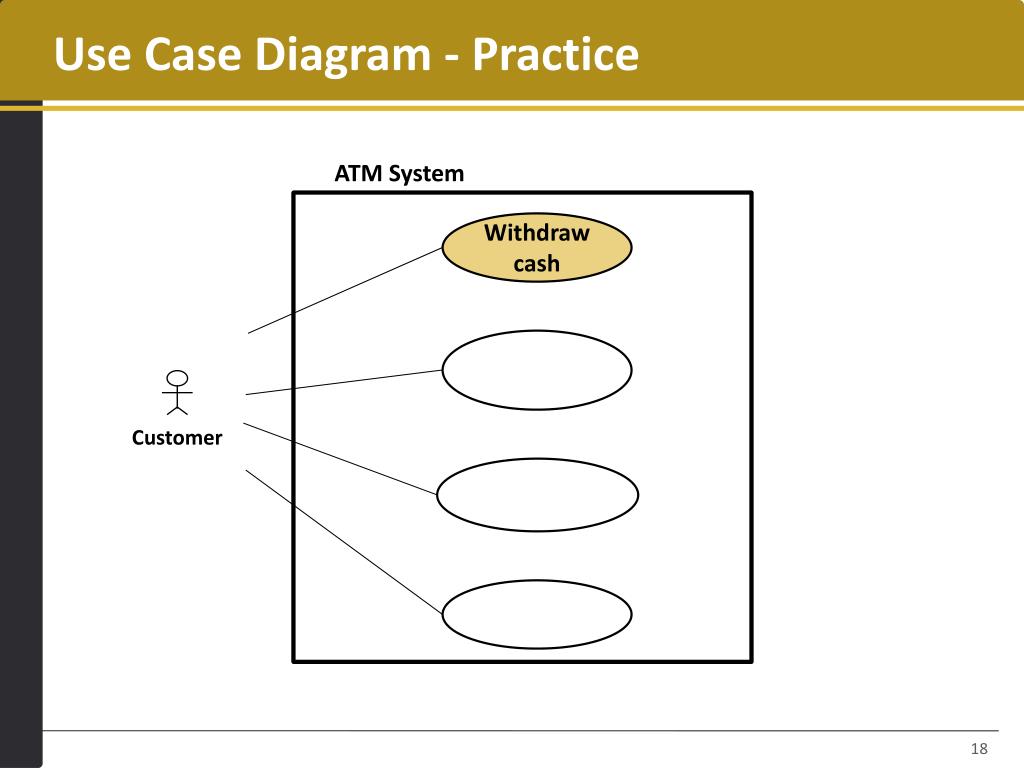 Use Case Diagram - Practice

ATM System

Withdraw cash

Customer

18